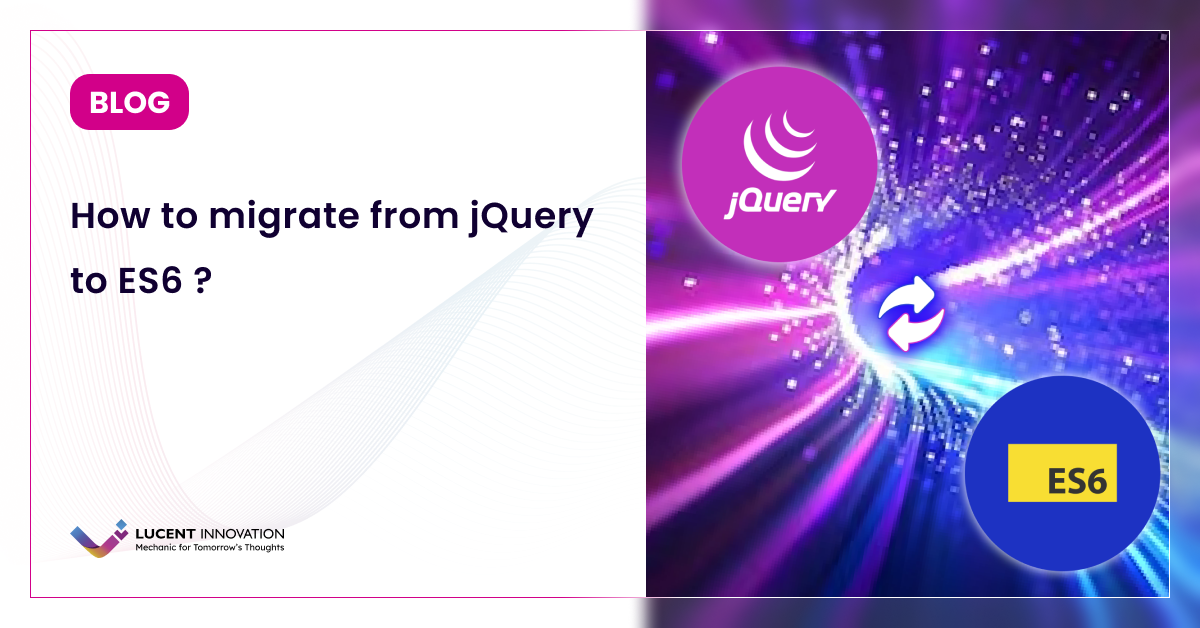 BLOG

How to migrate from jQuery to ES6 ?

LUCENT INNOVATION
Mechanic for Tomorrow's Thoughts

jQuery

ES6